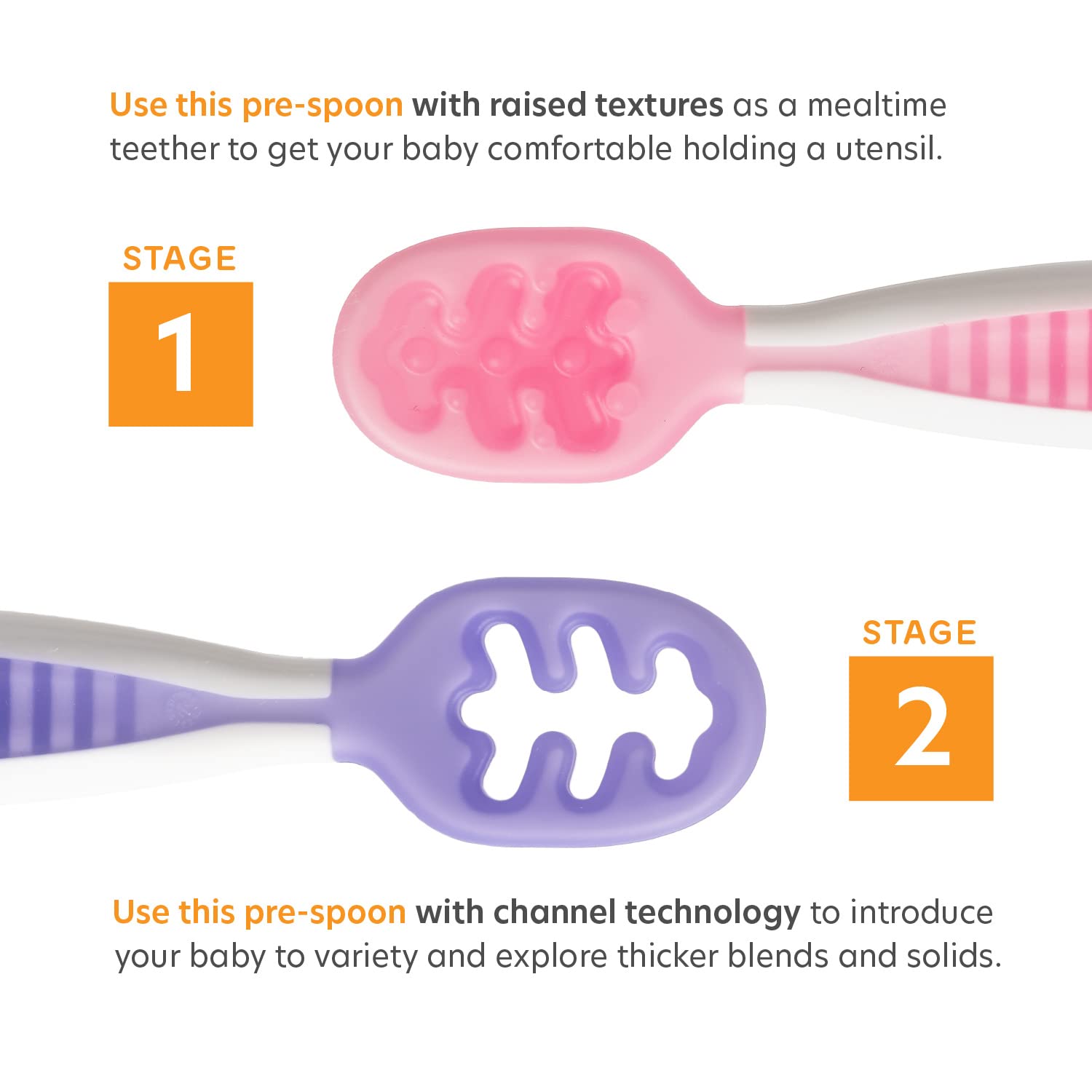 Use this pre-spoon with raised textures as a mealtime teether to get your baby comfortable holding a utensil.

STAGE
1

STAGE
2

Use this pre-spoon with channel technology to introduce your baby to variety and explore thicker blends and solids.